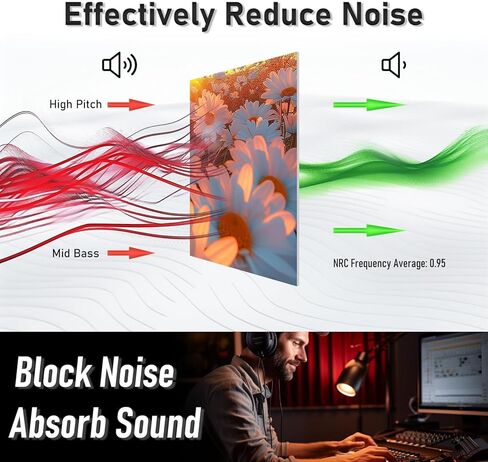 Effectively Reduce Noise

High Pitch

Mid Bass

NRC Frequency Average: 0.95

Block Noise
Absorb Sound